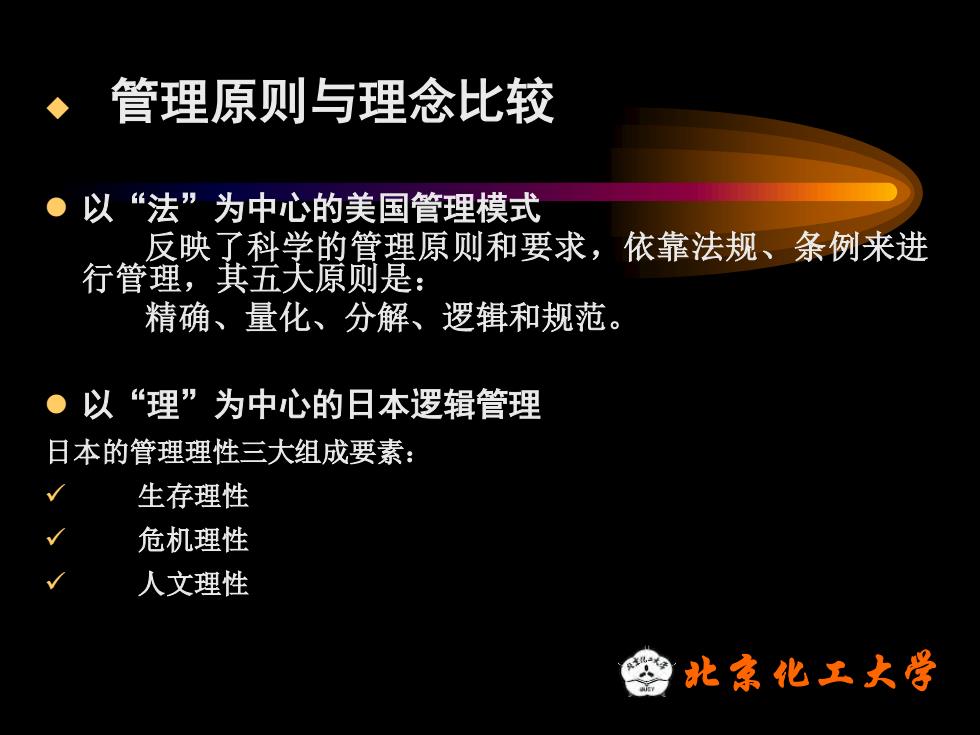 ◆ 管理原则与理念比较

● 以“法”为中心的美国管理模式

反映了科学的管理原则和要求，依靠法规、条例来进行管理，其五大原则是：

精确、量化、分解、逻辑和规范。

● 以“理”为中心的日本逻辑管理

日本的管理理性三大组成要素：

✓ 生存理性

✓ 危机理性

✓ 人文理性

北京化工大学